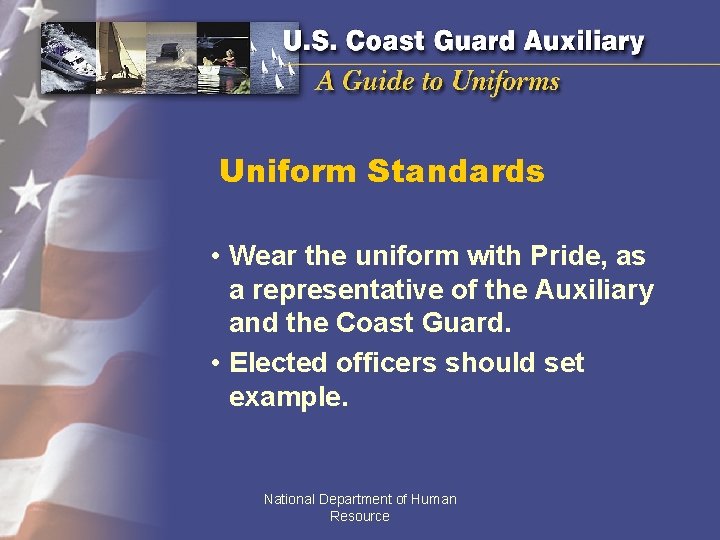 U.S. Coast Guard Auxiliary
A Guide to Uniforms

Uniform Standards

• Wear the uniform with Pride, as a representative of the Auxiliary and the Coast Guard.
• Elected officers should set example.

National Department of Human Resource